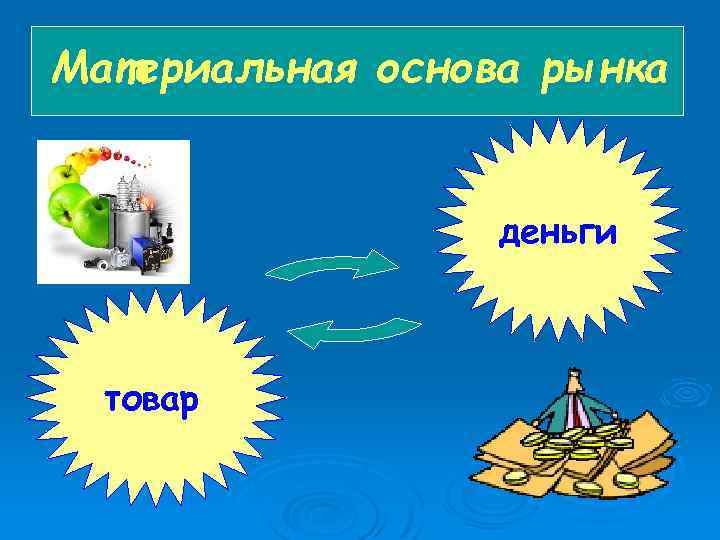 Материальная основа рынка

деньги

товар